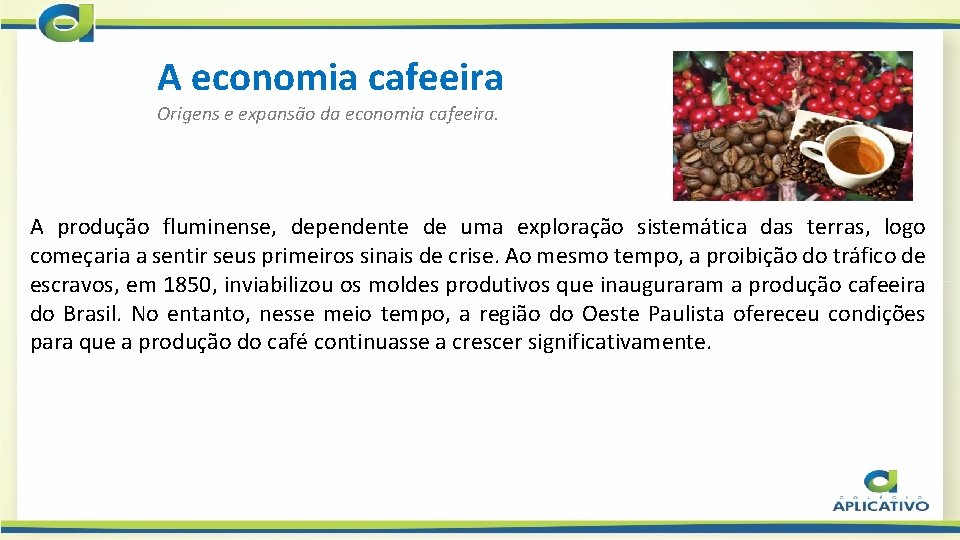 A economia cafeeira

Origens e expansão da economia cafeeira.

A produção fluminense, dependente de uma exploração sistemática das terras, logo começaria a sentir seus primeiros sinais de crise. Ao mesmo tempo, a proibição do tráfico de escravos, em 1850, inviabilizou os moldes produtivos que inauguraram a produção cafeeira do Brasil. No entanto, nesse meio tempo, a região do Oeste Paulista ofereceu condições para que a produção do café continuasse a crescer significativamente.

COLÉGIO
APLICATIVO